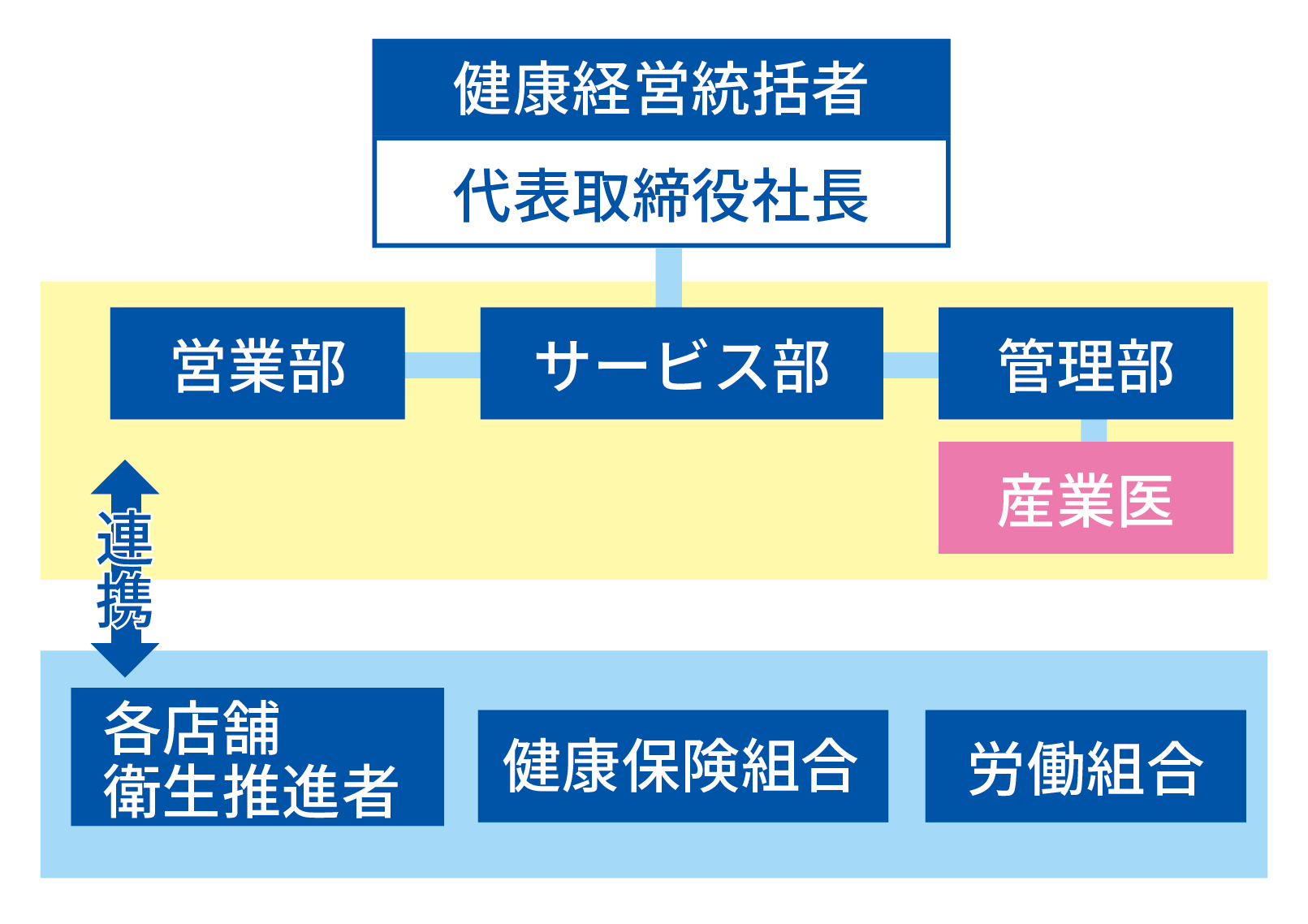 健康経営統括者

代表取締役社長

営業部

サービス部

管理部

産業医

連携

各店舗
衛生推進者

健康保険組合

労働組合